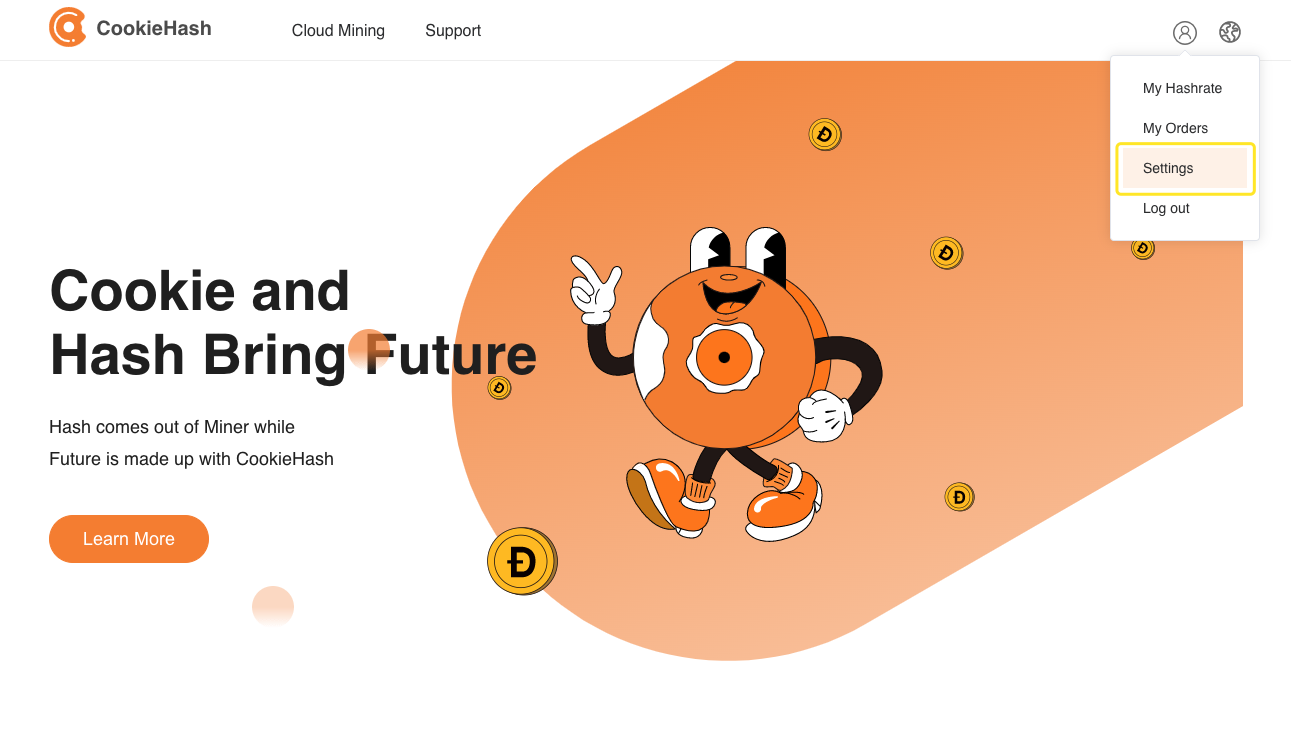 CookieHash

Cloud Mining

Support

My Hashrate

My Orders

Settings

Log out

Cookie and Hash Bring Future

Hash comes out of Miner while Future is made up with CookieHash

Learn More